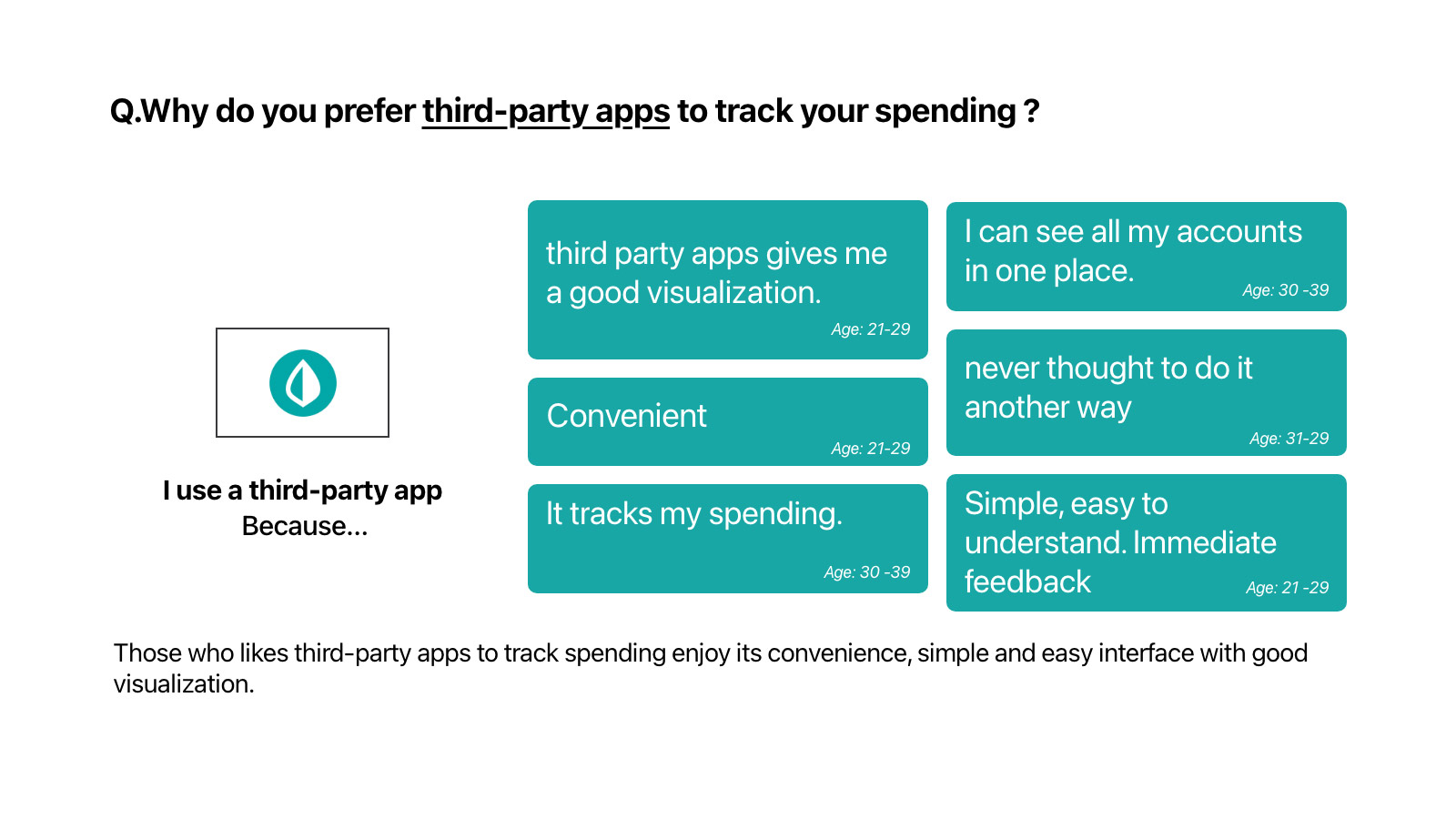 Q.Why do you prefer third-party apps to track your spending ?

I use a third-party app
Because...

third party apps gives me a good visualization.
Age: 21-29

Convenient
Age: 21-29

It tracks my spending.
Age: 30 -39

I can see all my accounts in one place.
Age: 30 -39

never thought to do it another way
Age: 31-29

Simple, easy to understand. Immediate feedback
Age: 21 -29

Those who likes third-party apps to track spending enjoy its convenience, simple and easy interface with good visualization.